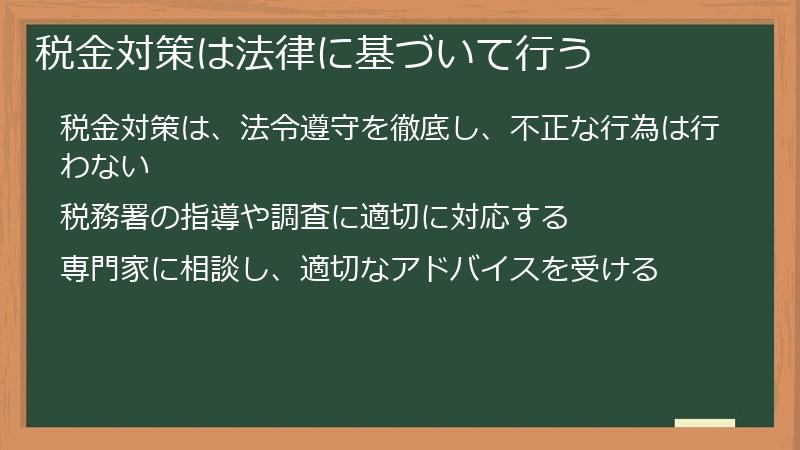 税金対策は法律に基づいて行う

税金対策は、法令遵守を徹底し、不正な行為は行わない

税務署の指導や調査に適切に対応する

専門家に相談し、適切なアドバイスを受ける